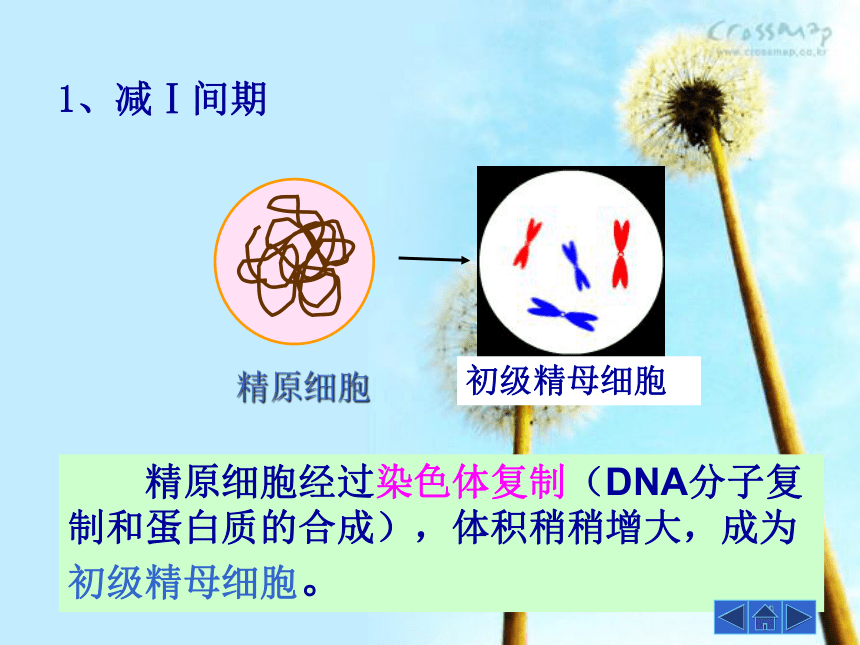 Crossmap
www.crossmap.co.kr

1、减Ⅰ间期

精原细胞

初级精母细胞

精原细胞经过染色体复制（DNA分子复制和蛋白质的合成），体积稍稍增大，成为初级精母细胞。